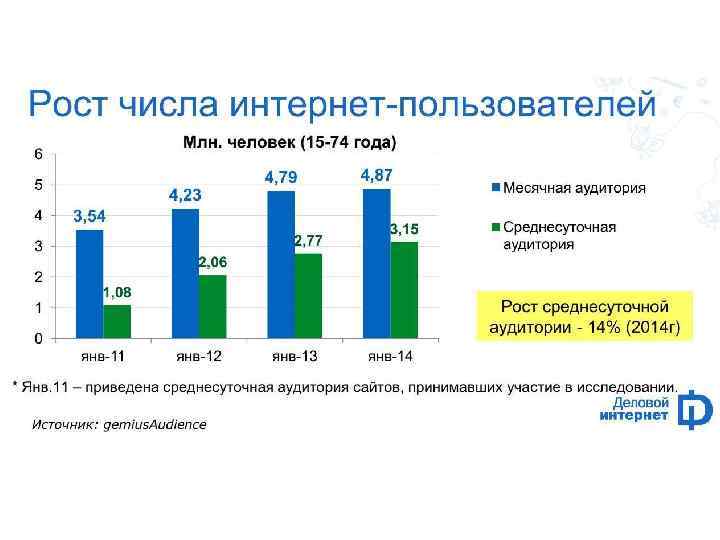 Рост числа интернет-пользователей

Млн. человек (15-74 года)

6
5
4
3
2
1
0

3,54
1,08
4,23
2,06
4,79
2,77
4,87
3,15

янв-11
янв-12
янв-13
янв-14

Месячная аудитория

Среднесуточная аудитория

Рост среднесуточной аудитории - 14% (2014г)

* Янв.11 – приведена среднесуточная аудитория сайтов, принимавших участие в исследовании.

Деловой интернет

Источник: gemiusAudience